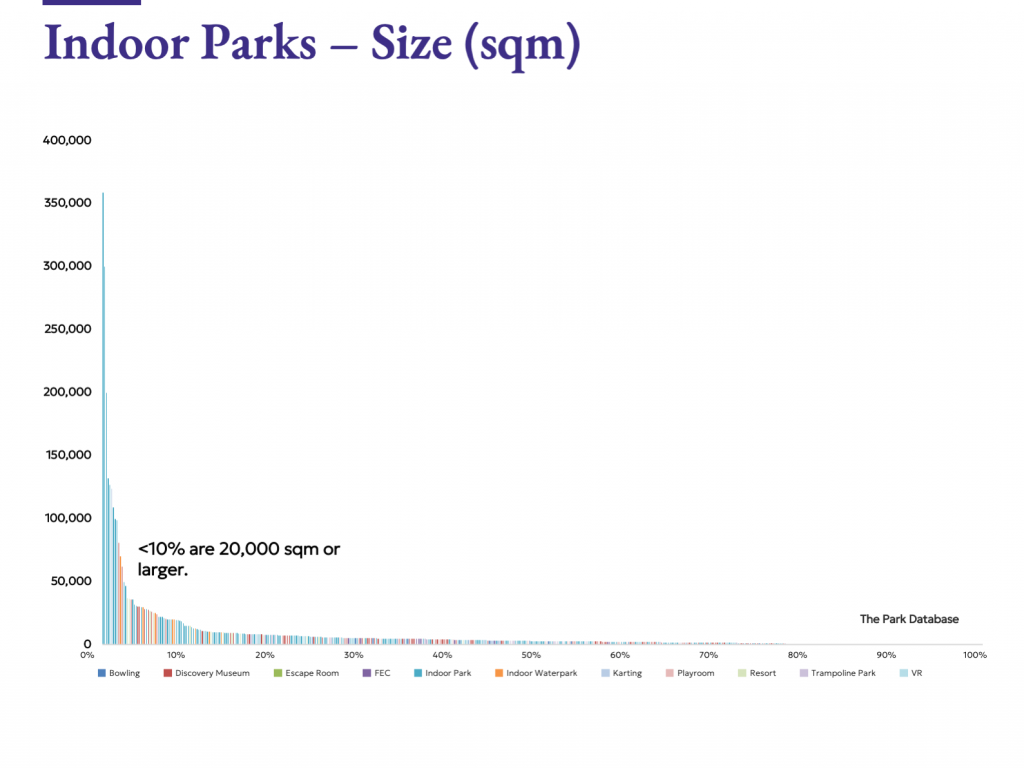 Indoor Parks – Size (sqm)

400,000
350,000
300,000
250,000
200,000
150,000
100,000
50,000
0

<10% are 20,000 sqm or larger.

The Park Database

0% 10% 20% 30% 40% 50% 60% 70% 80% 90% 100%

Bowling Discovery Museum Escape Room FEC Indoor Park Indoor Waterpark Karting Playroom Resort Trampoline Park VR